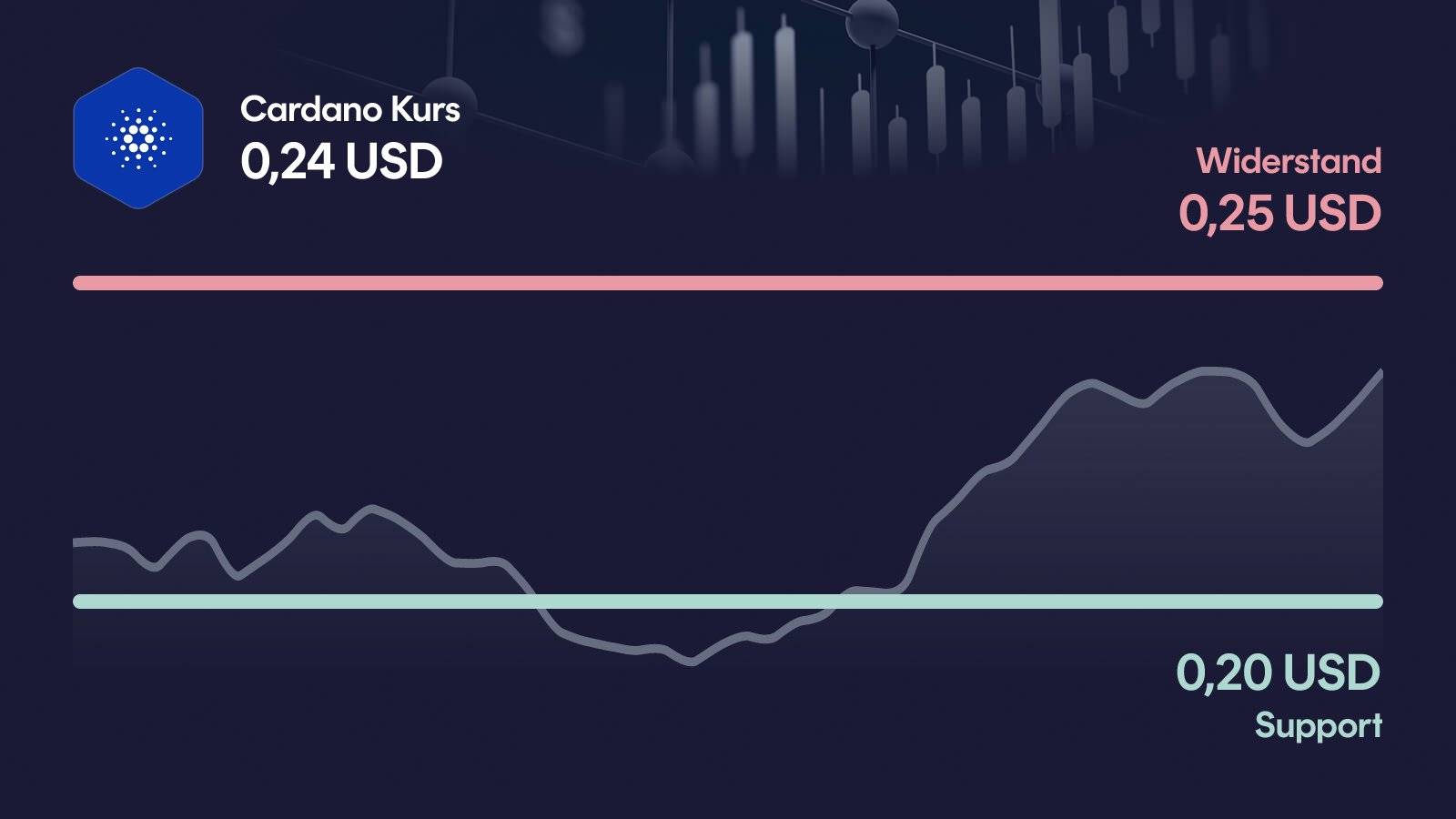 Cardano Kurs
0,24 USD

Widerstand
0,25 USD

0,20 USD
Support